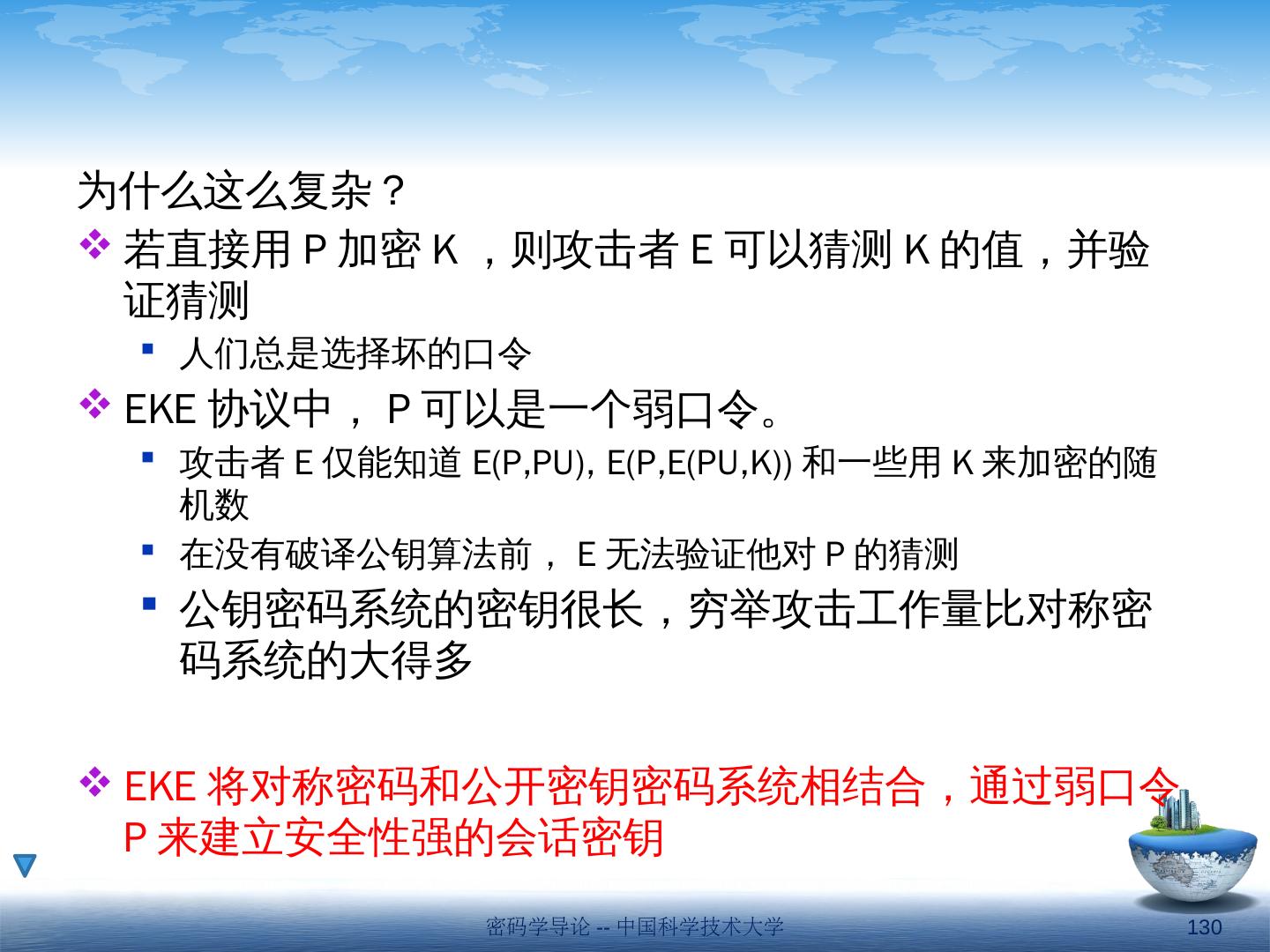 为什么这么复杂？

❖ 若直接用 P 加密 K ，则攻击者 E 可以猜测 K 的值，并验证猜测

▪ 人们总是选择坏的口令

❖ EKE 协议中， P 可以是一个弱口令。

▪ 攻击者 E 仅能知道 E(P,PU), E(P,E(PU,K)) 和一些用 K 来加密的随机数

▪ 在没有破译公钥算法前， E 无法验证他对 P 的猜测

▪ 公钥密码系统的密钥很长，穷举攻击工作量比对称密码系统的大得多

❖ EKE 将对称密码和公开密钥密码系统相结合，通过弱口令 P 来建立安全性强的会话密钥

密码学导论 -- 中国科学技术大学

130